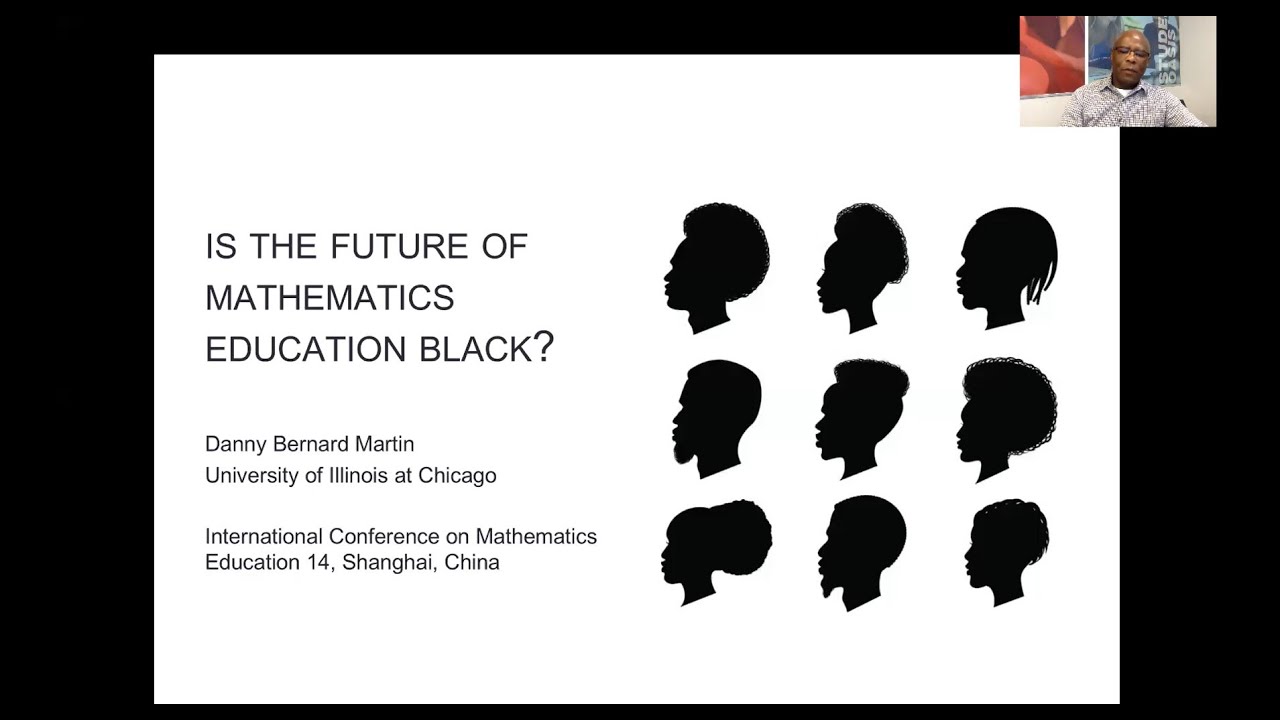 IS THE FUTURE OF MATHEMATICS EDUCATION BLACK?

Danny Bernard Martin
University of Illinois at Chicago

International Conference on Mathematics Education 14, Shanghai, China